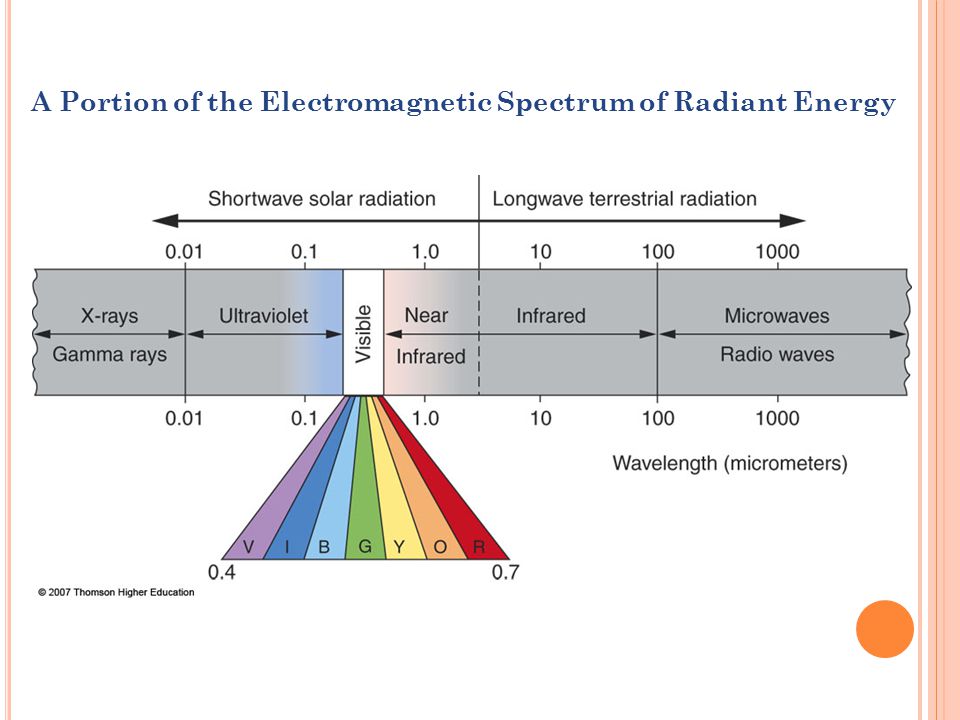 A Portion of the Electromagnetic Spectrum of Radiant Energy

Shortwave solar radiation

Longwave terrestrial radiation

0.01 0.1 1.0 10 100 1000

X-rays

Gamma rays

Ultraviolet

Visible

Near

Infrared

Infrared

Microwaves

Radio waves

0.01 0.1 1.0 10 100 1000

Wavelength (micrometers)

V I B G Y O R

0.4

0.7

© 2007 Thomson Higher Education